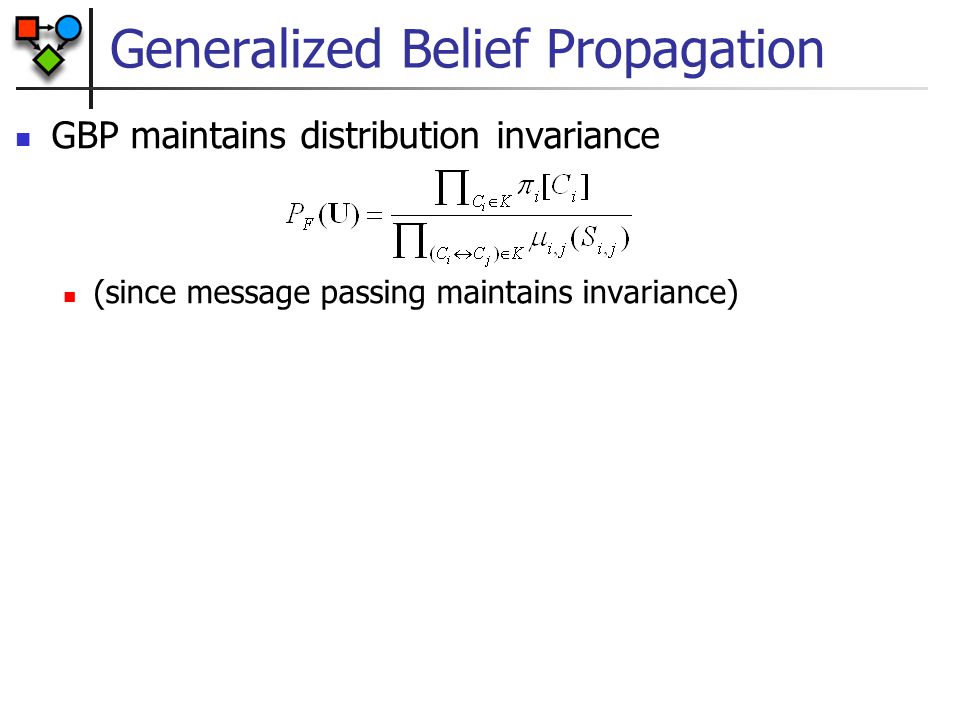 Generalized Belief Propagation

GBP maintains distribution invariance

$P_F(\mathbf{U}) = \frac{\prod_{C_i \in K} \pi_i[C_i]}{\prod_{(C_i \leftrightarrow C_j) \in K} \mu_{i,j}(S_{i,j})}$

(since message passing maintains invariance)